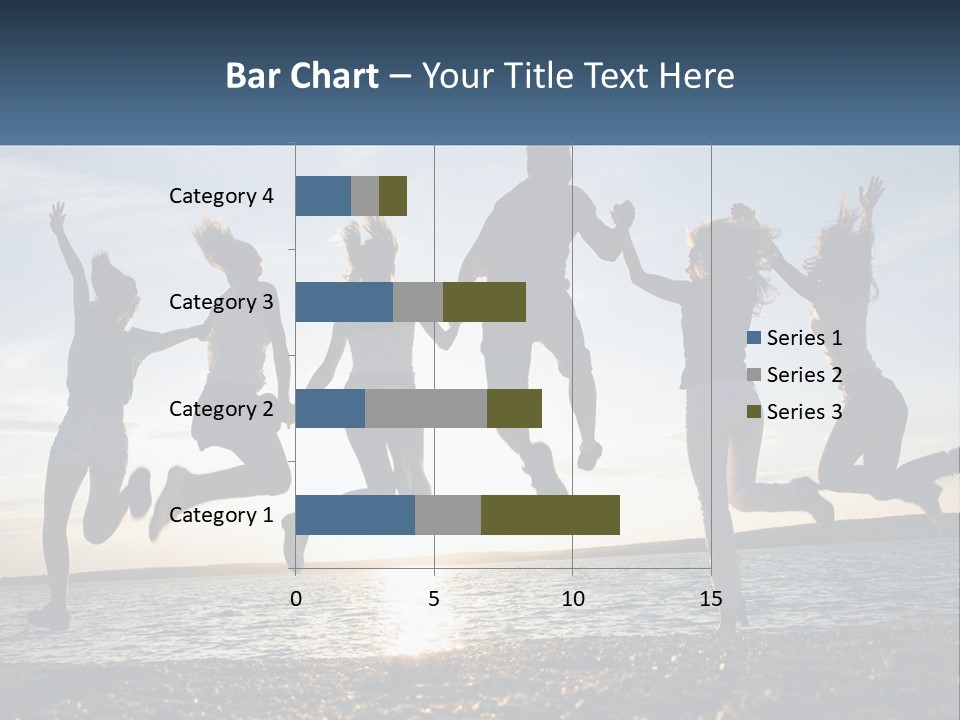 Bar Chart – Your Title Text Here

Category 4
Category 3
Category 2
Category 1

0
5
10
15

Series 1
Series 2
Series 3